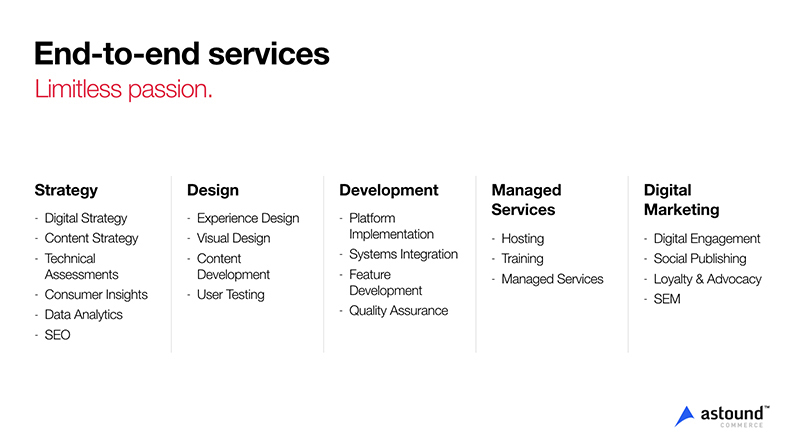 End-to-end services
Limitless passion.

Strategy
- Digital Strategy
- Content Strategy
- Technical Assessments
- Consumer Insights
- Data Analytics
- SEO

Design
- Experience Design
- Visual Design
- Content Development
- User Testing

Development
- Platform Implementation
- Systems Integration
- Feature Development
- Quality Assurance

Managed Services
- Hosting
- Training
- Managed Services

Digital Marketing
- Digital Engagement
- Social Publishing
- Loyalty & Advocacy
- SEM

astound™
COMMERCE